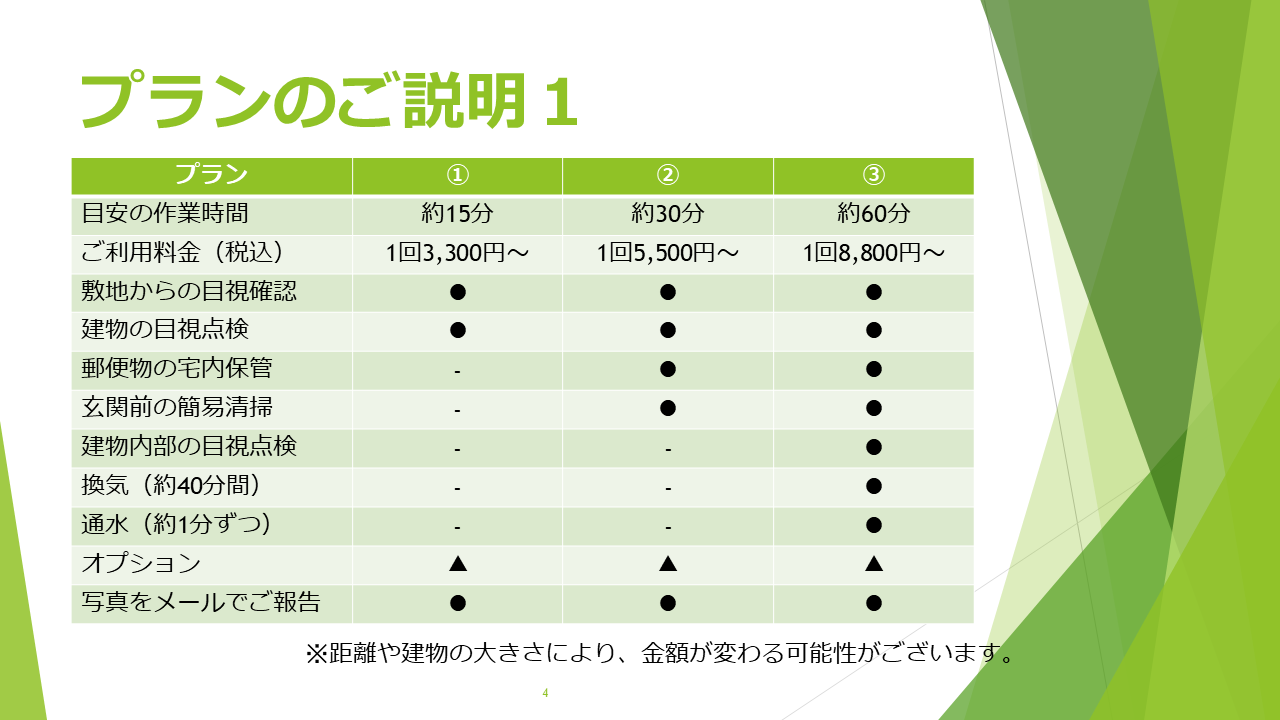 プランのご説明１

| プラン | ① | ② | ③ |
|---|---|---|---|
| 目安の作業時間 | 約15分 | 約30分 | 約60分 |
| ご利用料金（税込） | 1回3,300円～ | 1回5,500円～ | 1回8,800円～ |
| 敷地からの目視確認 | ● | ● | ● |
| 建物の目視点検 | ● | ● | ● |
| 郵便物の宅内保管 | - | ● | ● |
| 玄関前の簡易清掃 | - | ● | ● |
| 建物内部の目視点検 | - | - | ● |
| 換気（約40分間） | - | - | ● |
| 通水（約1分ずつ） | - | - | ● |
| オプション | ▲ | ▲ | ▲ |
| 写真をメールでご報告 | ● | ● | ● |

※距離や建物の大きさにより、金額が変わる可能性がございます。

4